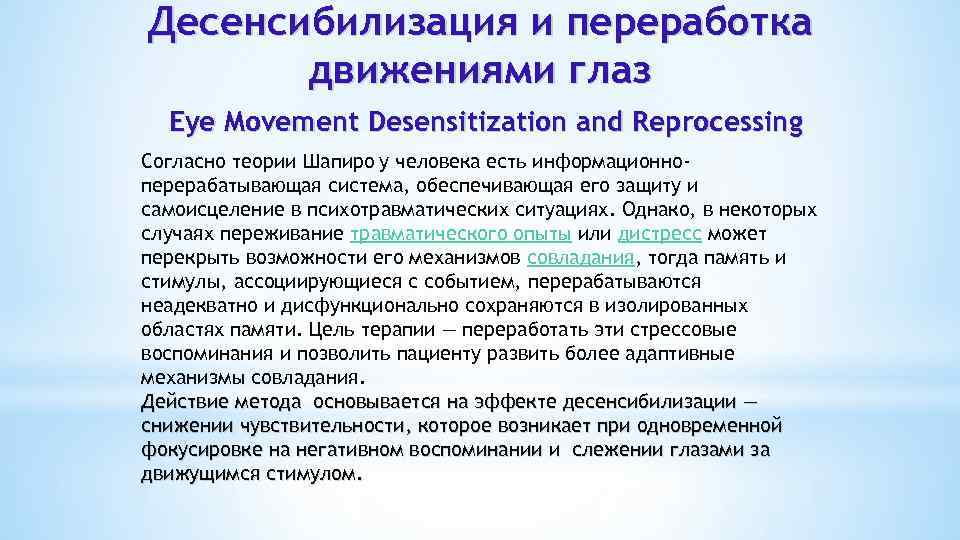 Десенсибилизация и переработка движениями глаз

Eye Movement Desensitization and Reprocessing

Согласно теории Шапиро у человека есть информационно-перерабатывающая система, обеспечивающая его защиту и самоисцеление в психотравматических ситуациях. Однако, в некоторых случаях переживание травматического опыты или дистресс может перекрыть возможности его механизмов совладания, тогда память и стимулы, ассоциирующиеся с событием, перерабатываются неадекватно и дисфункционально сохраняются в изолированных областях памяти. Цель терапии — переработать эти стрессовые воспоминания и позволить пациенту развить более адаптивные механизмы совладания.
Действие метода основывается на эффекте десенсибилизации — снижении чувствительности, которое возникает при одновременной фокусировке на негативном воспоминании и слежении глазами за движущимся стимулом.